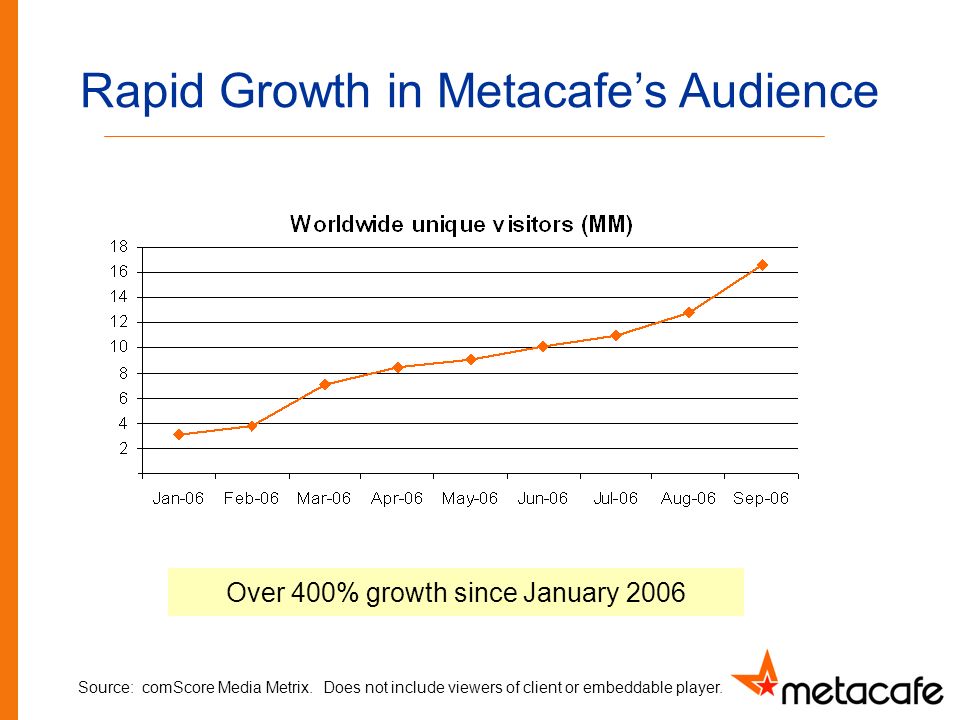 Rapid Growth in Metacafe's Audience

Worldwide unique visitors (MM)

18
16
14
12
10
8
6
4
2

Jan-06 Feb-06 Mar-06 Apr-06 May-06 Jun-06 Jul-06 Aug-06 Sep-06

Over 400% growth since January 2006

Source: comScore Media Metrix. Does not include viewers of client or embeddable player.

metacafe